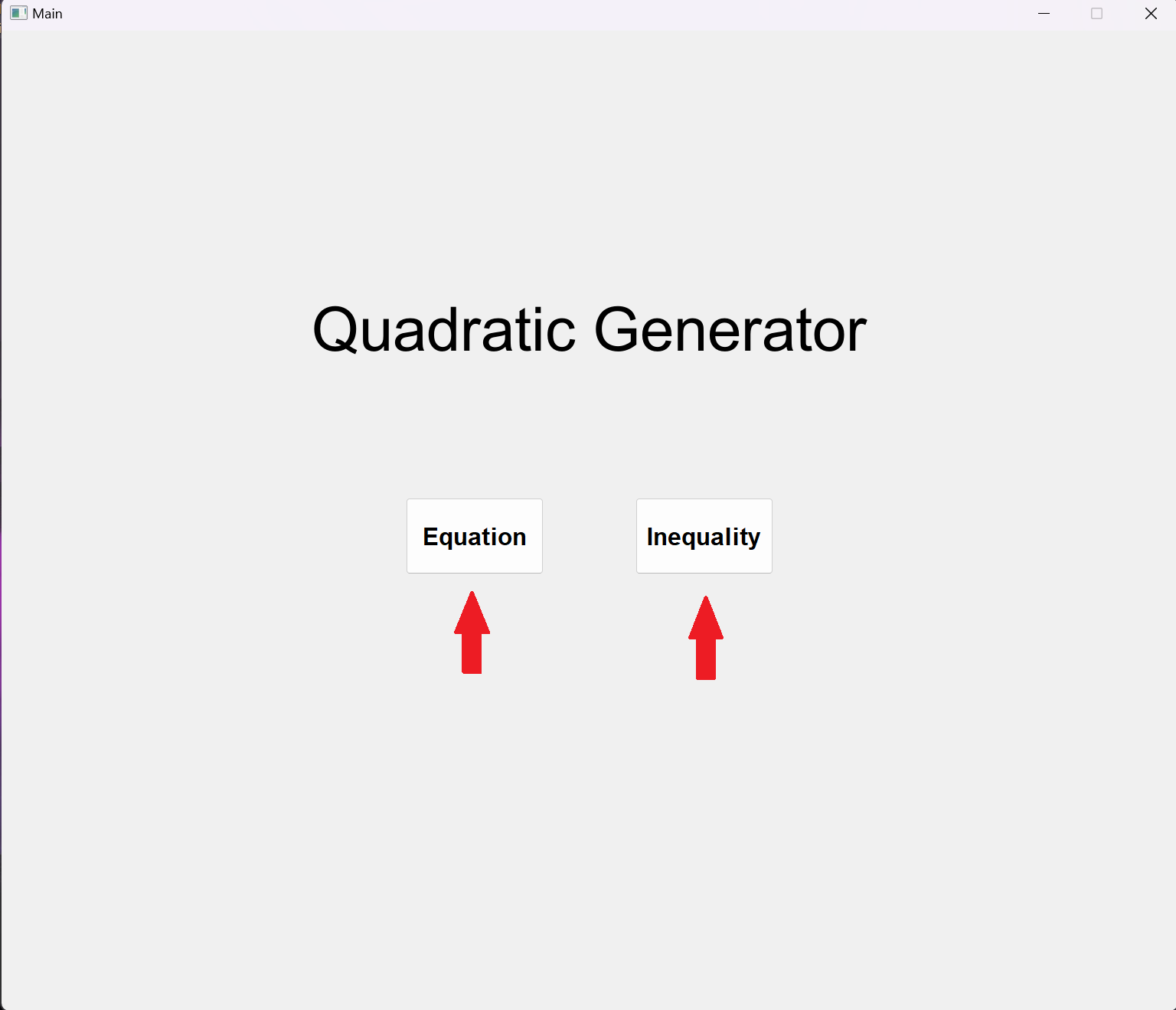 Main

Quadratic Generator

Equation

Inequality